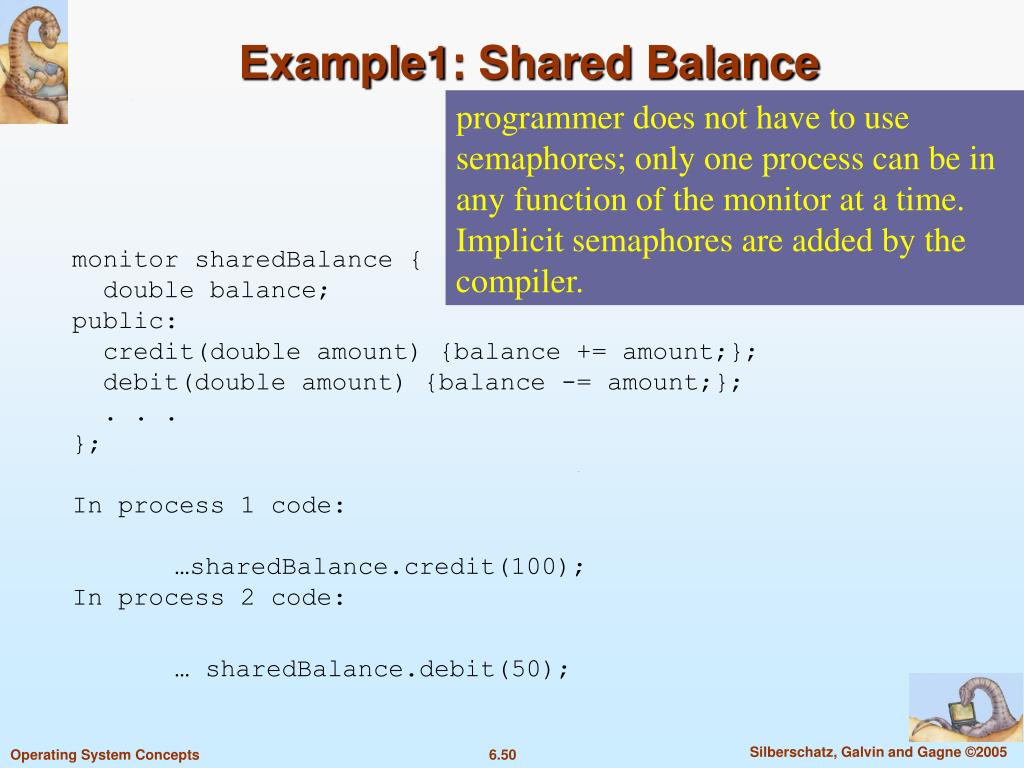 Example1: Shared Balance

programmer does not have to use semaphores; only one process can be in any function of the monitor at a time. Implicit semaphores are added by the compiler.

monitor sharedBalance {
double balance;
public:
credit(double amount) {balance += amount;};
debit(double amount) {balance -= amount;};
. . .
};

In process 1 code:

…sharedBalance.credit(100);
In process 2 code:

… sharedBalance.debit(50);

Operating System Concepts
6.50
Silberschatz, Galvin and Gagne ©2005